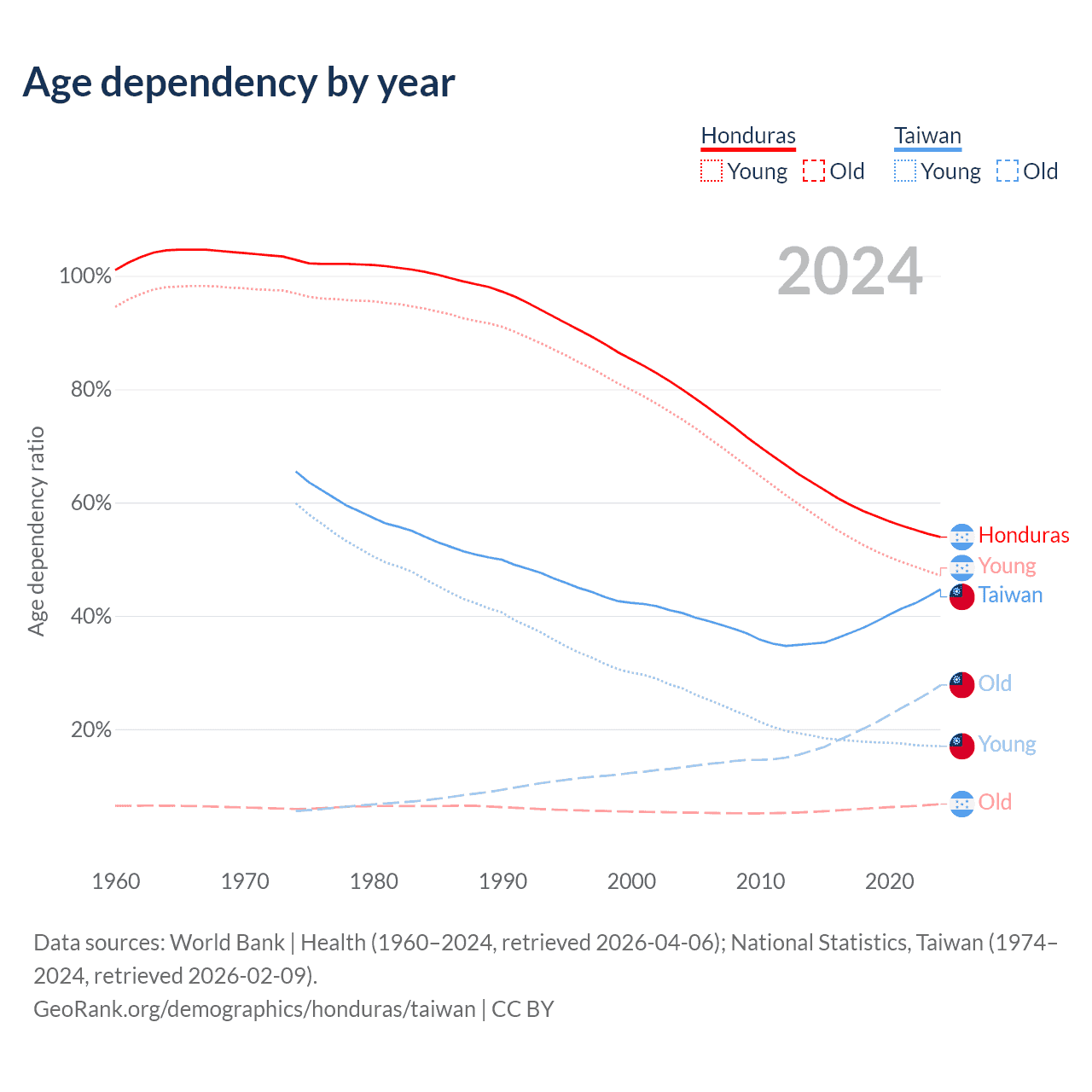 Age dependency by year

Honduras
Young Old

Taiwan
Young Old

2024

Age dependency ratio

100%
80%
60%
40%
20%

Honduras
Young
Taiwan
Old
Young
Old

1960 1970 1980 1990 2000 2010 2020

Data sources: World Bank | Health (1960–2024, retrieved 2026-04-06); National Statistics, Taiwan (1974–2024, retrieved 2026-02-09).
GeoRank.org/demographics/honduras/taiwan | CC BY